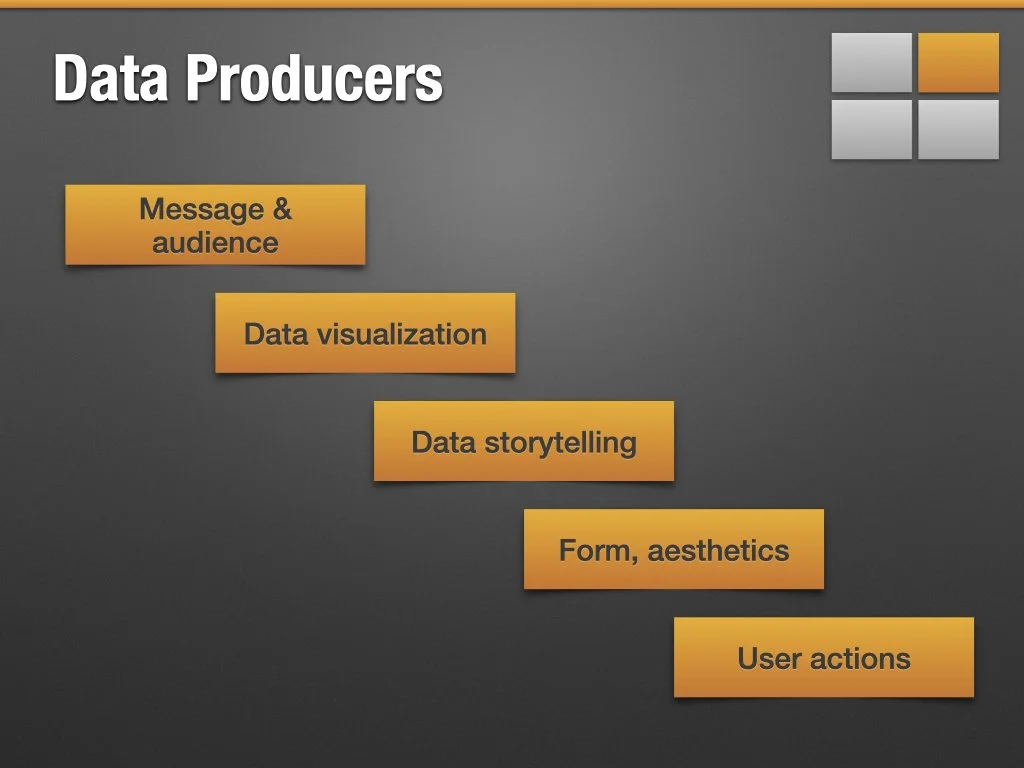 Data Producers

Message & audience

Data visualization

Data storytelling

Form, aesthetics

User actions